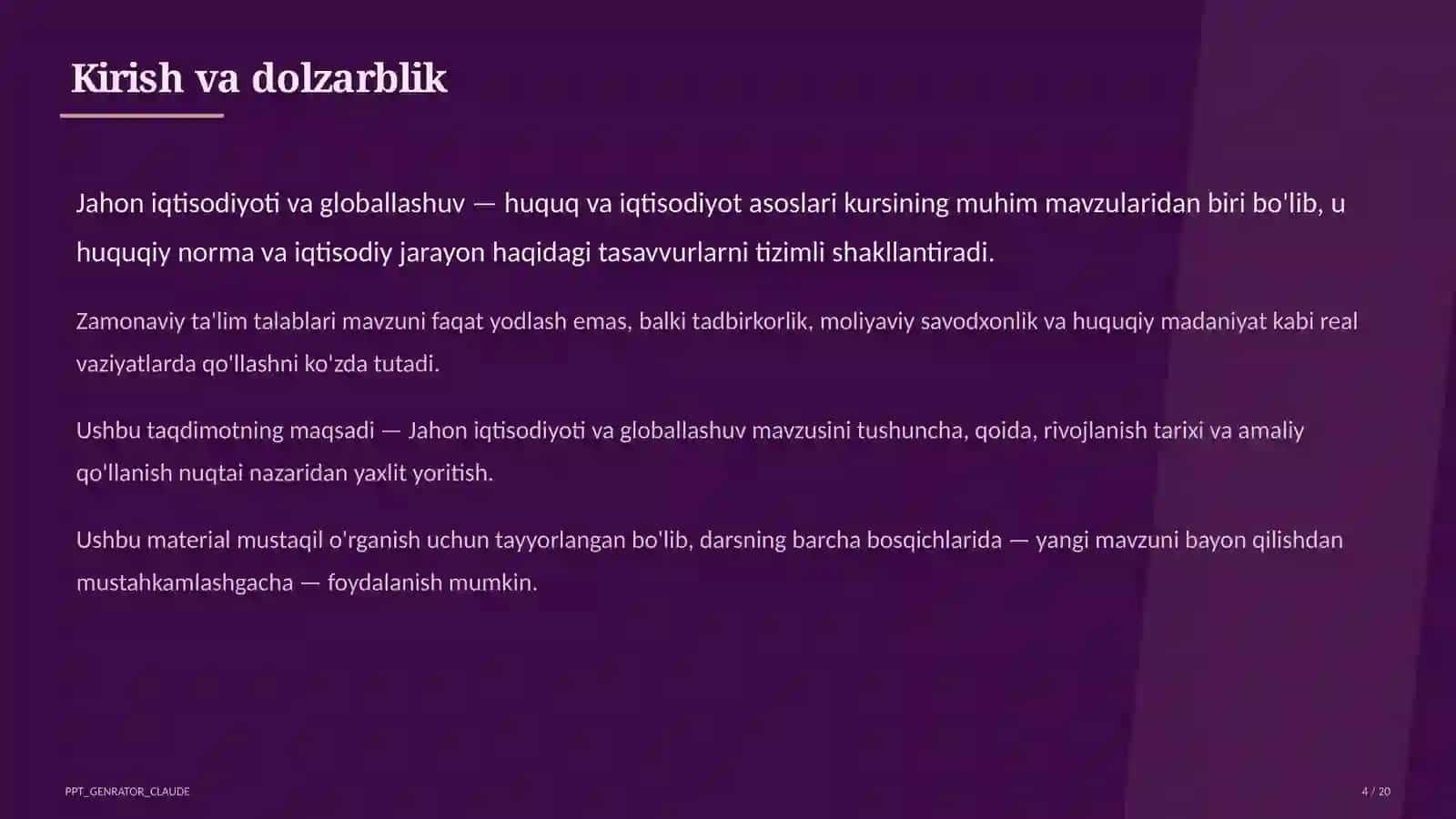 Kirish va dolzarblik

Jahon iqtisodiyoti va globallashuv — huquq va iqtisodiyot asoslari kursining muhim mavzularidan biri bo'lib, u huquqiy norma va iqtisodiy jarayon haqidagi tasavvurlarni tizimli shakllantiradi.

Zamonaviy ta'lim talablari mavzuni faqat yodlash emas, balki tadbirkorlik, moliyaviy savodxonlik va huquqiy madaniyat kabi real vaziyatlarda qo'llashni ko'zda tutadi.

Ushbu taqdimotning maqsadi — Jahon iqtisodiyoti va globallashuv mavzusini tushuncha, qoida, rivojlanish tarixi va amaliy qo'llanish nuqtai nazaridan yaxlit yoritish.

Ushbu material mustaqil o'rganish uchun tayyorlangan bo'lib, darsning barcha bosqichlarida — yangi mavzuni bayon qilishdan mustahkamlashgacha — foydalanish mumkin.

PPT_GENRATOR_CLAUDE

4 / 20